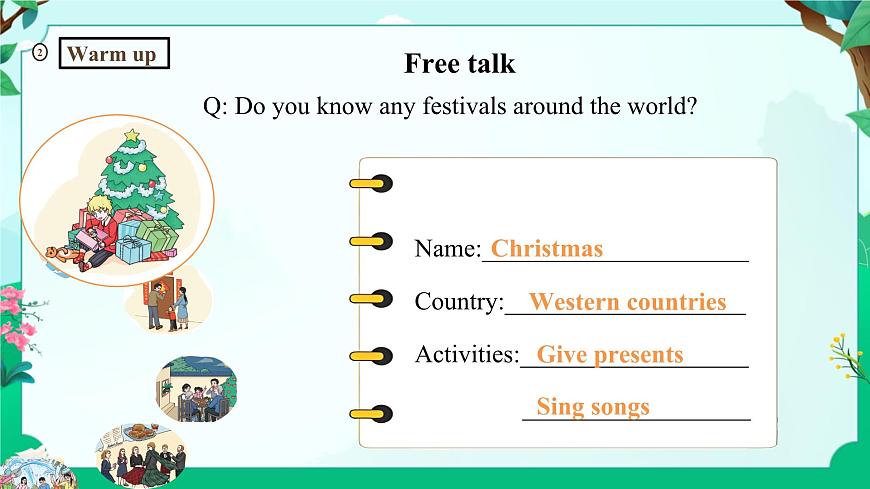 ② Warm up

Free talk

Q: Do you know any festivals around the world?

Name: Christmas

Country: Western countries

Activities: Give presents

Sing songs